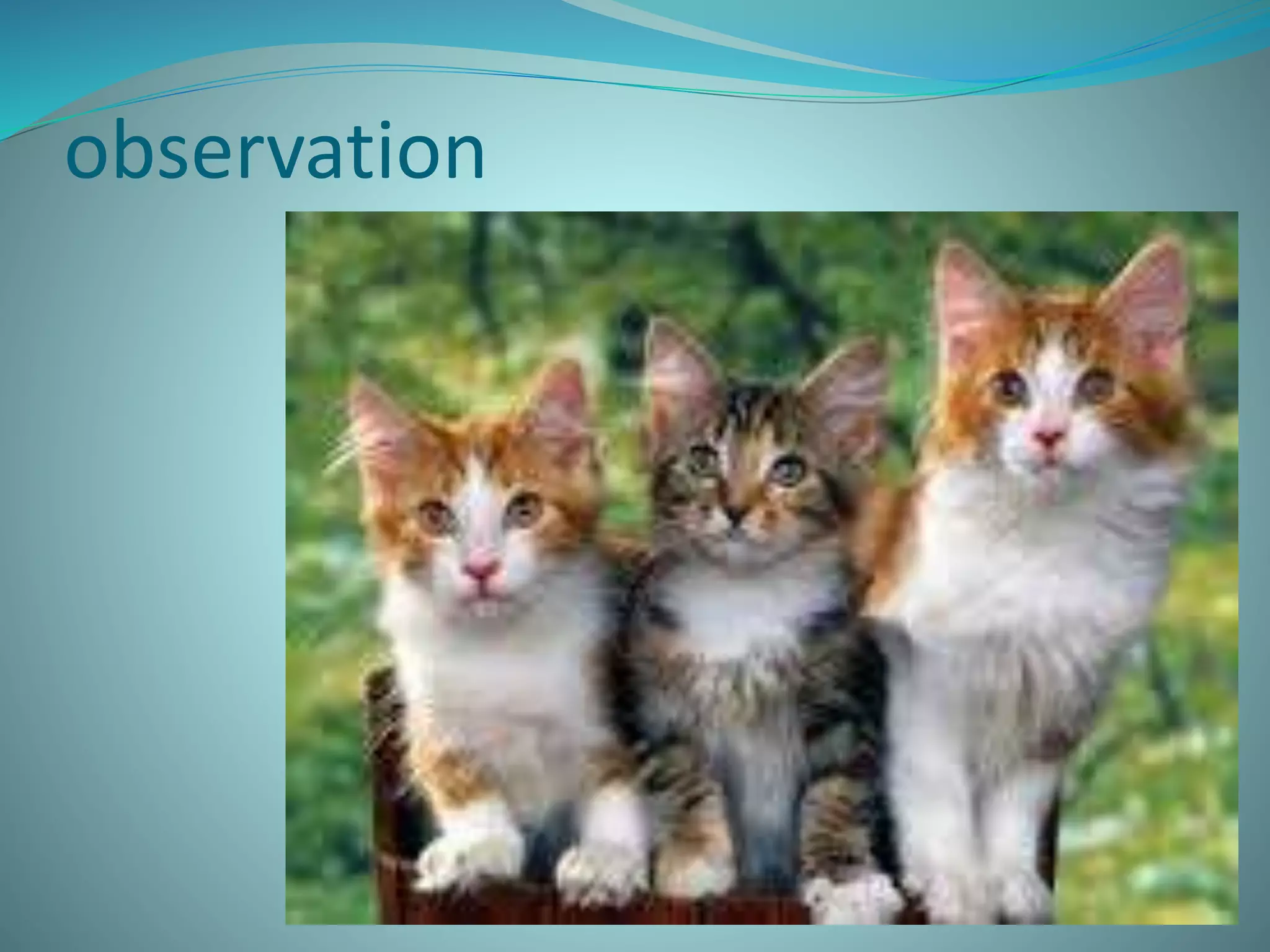 observation